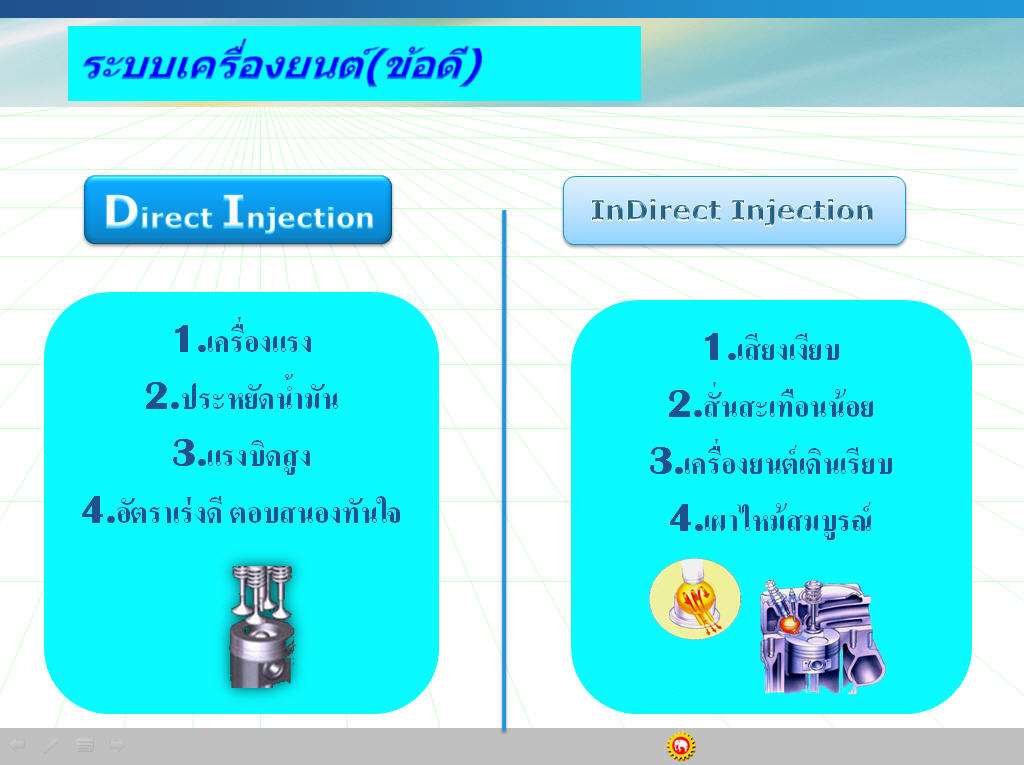 ระบบเครื่องยนต์(ข้อดี)

Direct Injection

1.เครื่องแรง

2.ประหยัดน้ำมัน

3.แรงบิดสูง

4.อัตราเร่งดี ตอบสนองทันใจ

InDirect Injection

1.เสียงเงียบ

2.สั่นสะเทือนน้อย

3.เครื่องยนต์เดินเรียบ

4.เผาไหม้สมบูรณ์